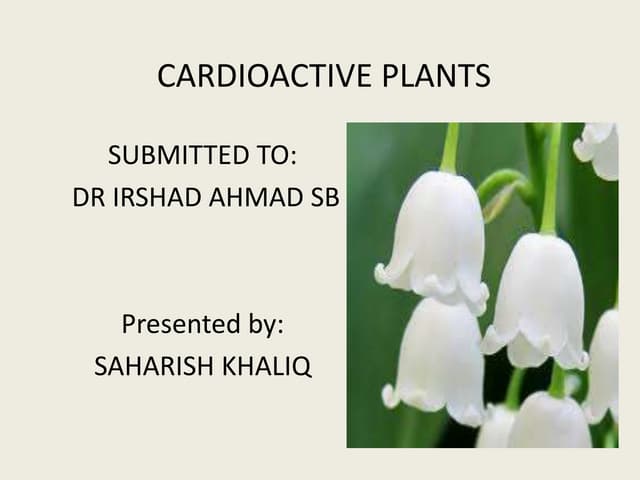 CARDIOACTIVE PLANTS

SUBMITTED TO:
DR IRSHAD AHMAD SB

Presented by:
SAHARISH KHALIQ